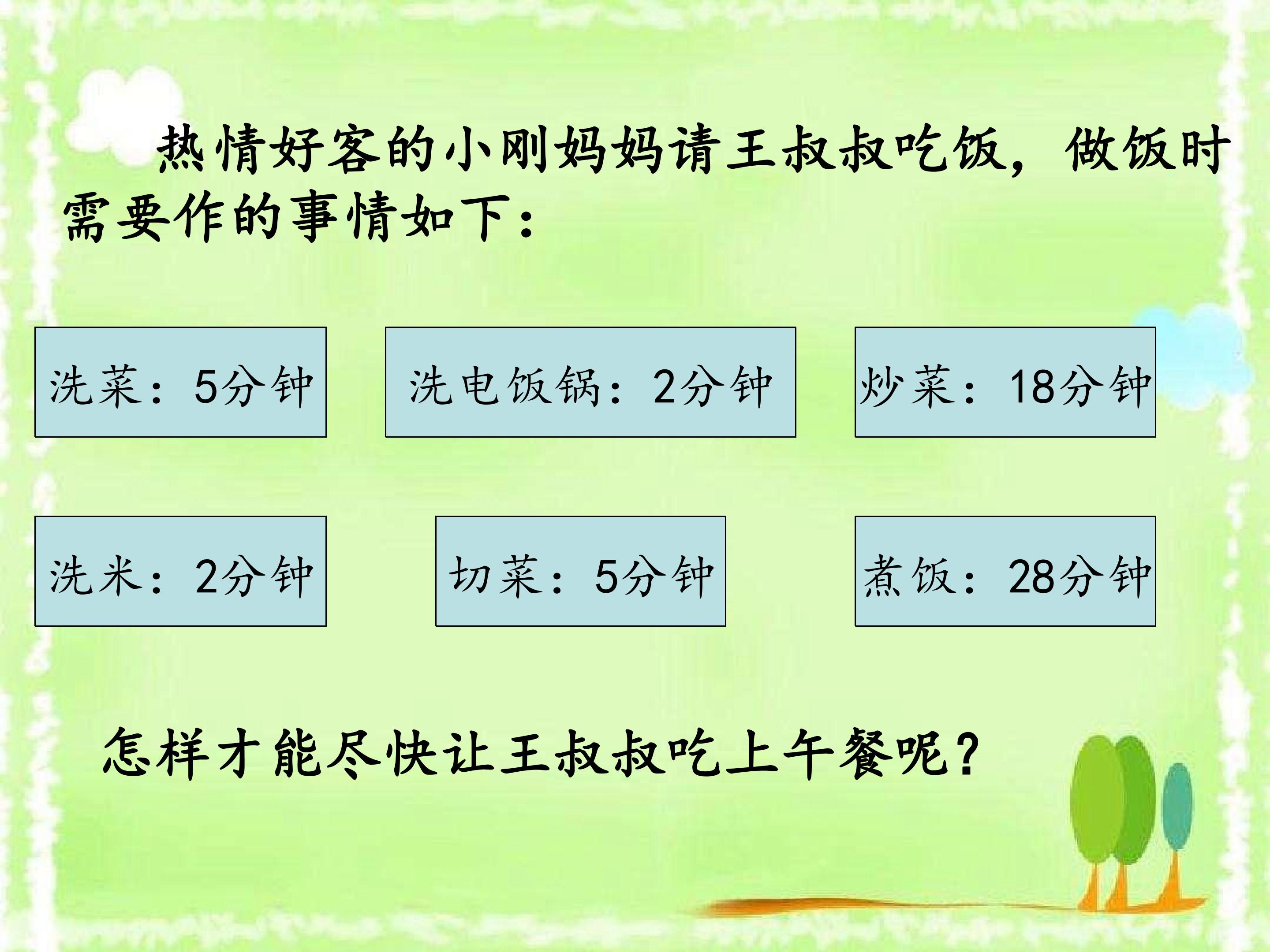 热情好客的小刚妈妈请王叔叔吃饭，做饭时需要作的事情如下：

洗菜：5分钟

洗电饭锅：2分钟

炒菜：18分钟

洗米：2分钟

切菜：5分钟

煮饭：28分钟

怎样才能尽快让王叔叔吃上午餐呢？